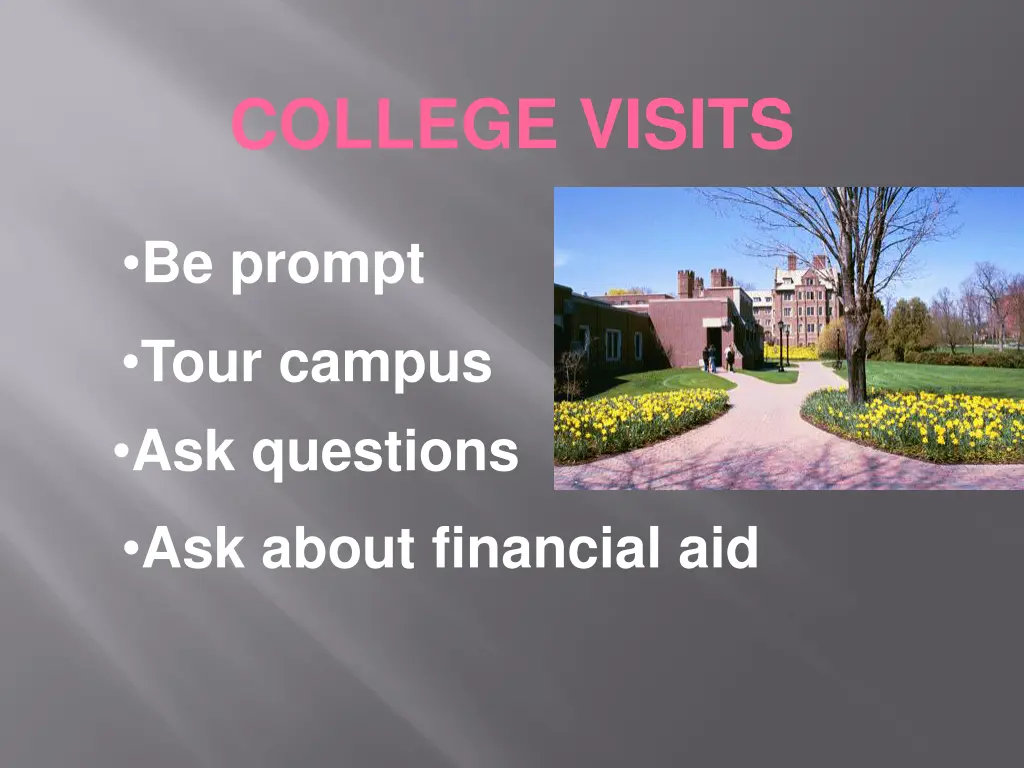 COLLEGE VISITS

•Be prompt

•Tour campus

•Ask questions

•Ask about financial aid